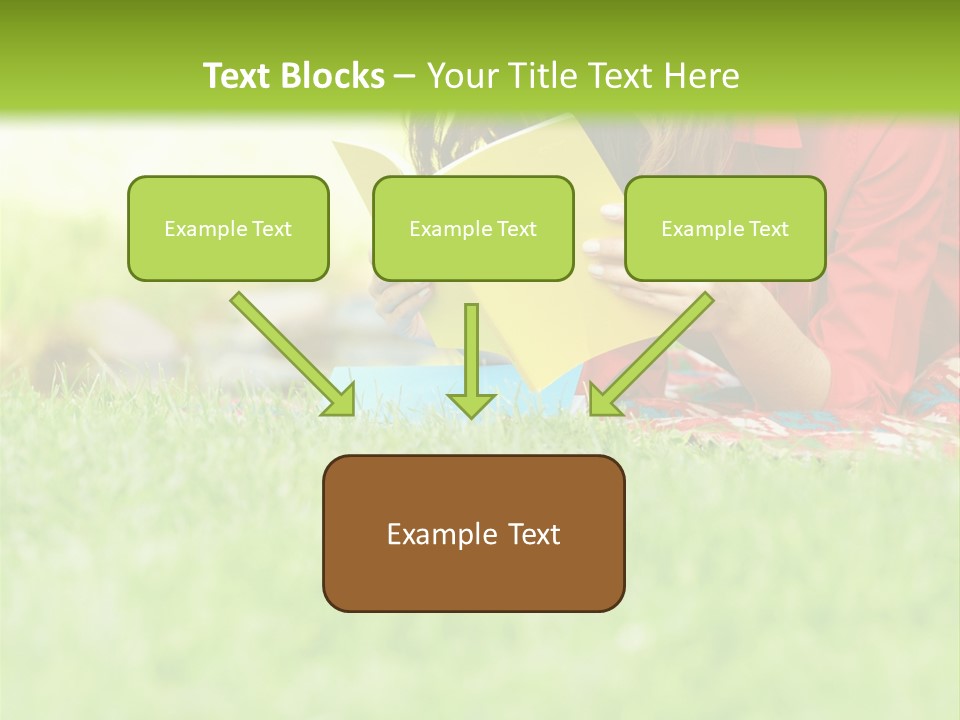 Text Blocks – Your Title Text Here

Example Text

Example Text

Example Text

Example Text